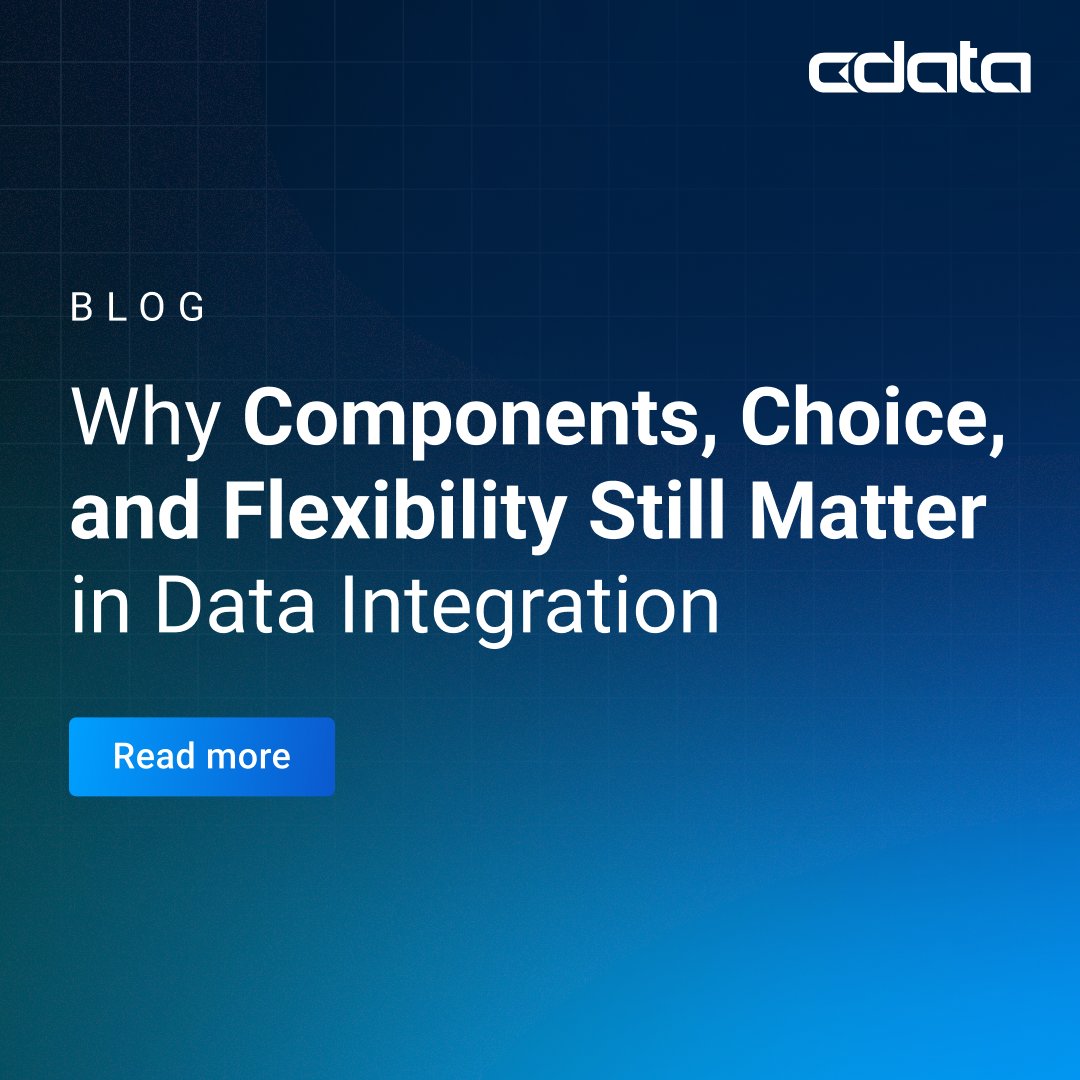 cdata

BLOG

Why Components, Choice, and Flexibility Still Matter in Data Integration

Read more